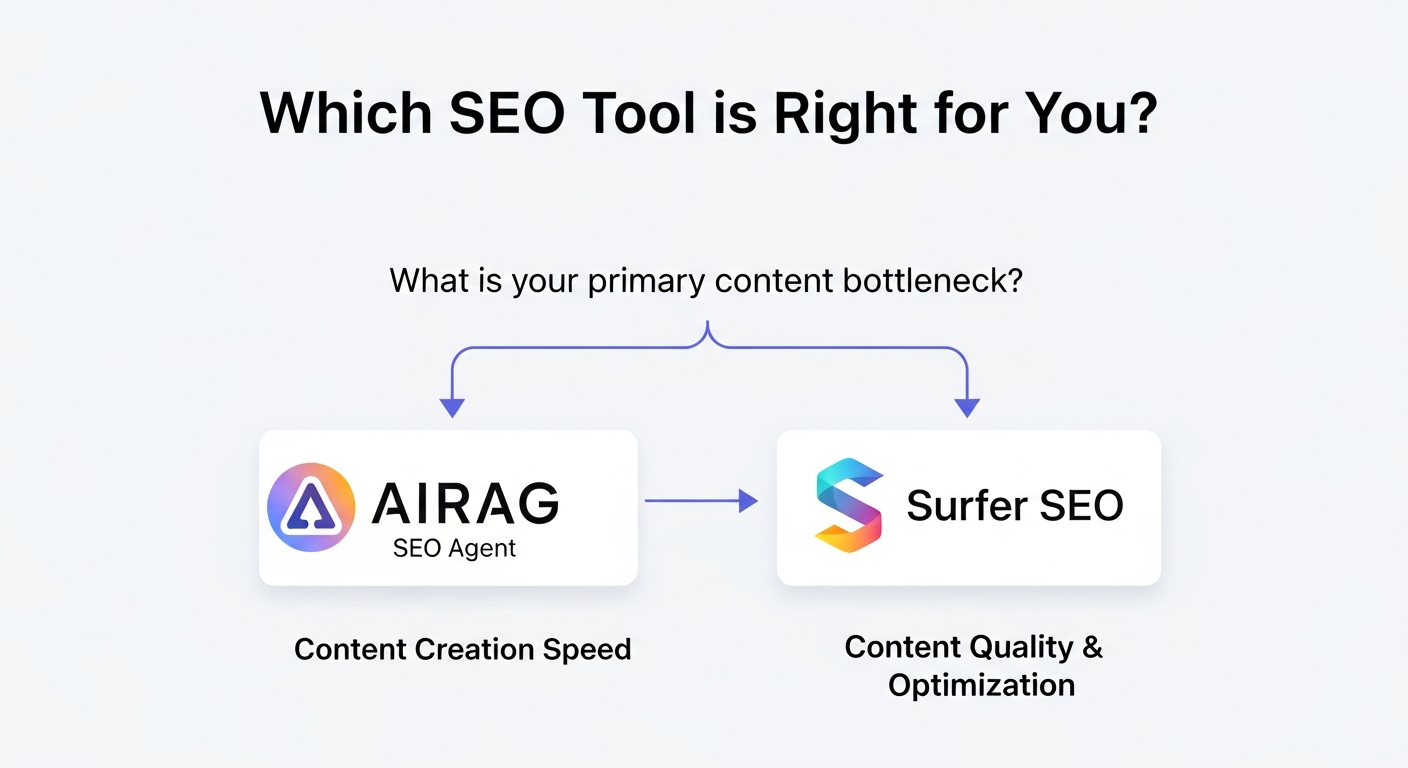 Which SEO Tool is Right for You?

What is your primary content bottleneck?

AIRAG
SEO Agent

Surfer SEO

Content Creation Speed

Content Quality & Optimization